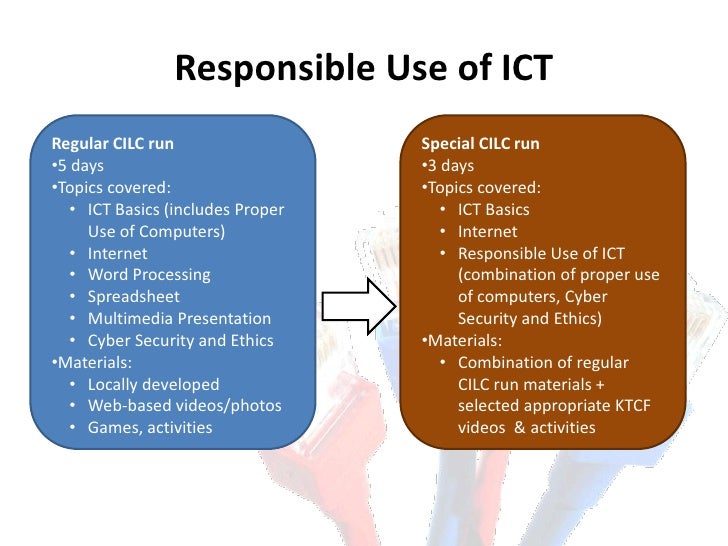 Responsible Use of ICT

Regular CILC run
•5 days
•Topics covered:
• ICT Basics (includes Proper Use of Computers)
• Internet
• Word Processing
• Spreadsheet
• Multimedia Presentation
• Cyber Security and Ethics
•Materials:
• Locally developed
• Web-based videos/photos
• Games, activities

Special CILC run
•3 days
•Topics covered:
• ICT Basics
• Internet
• Responsible Use of ICT (combination of proper use of computers, Cyber Security and Ethics)
•Materials:
• Combination of regular CILC run materials + selected appropriate KTCF videos & activities